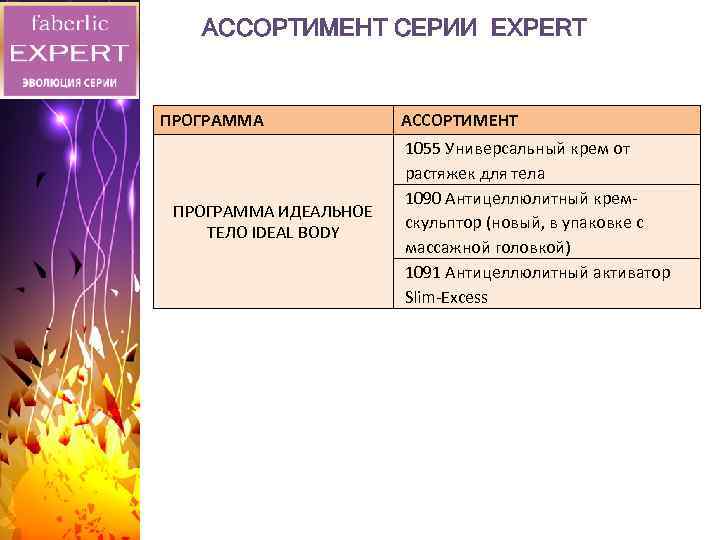 faberlic
EXPERT
ЭВОЛЮЦИЯ СЕРИИ

АССОРТИМЕНТ СЕРИИ EXPERT

| ПРОГРАММА | АССОРТИМЕНТ |
|---|---|
| ПРОГРАММА ИДЕАЛЬНОЕ ТЕЛО IDEAL BODY | 1055 Универсальный крем от растяжек для тела |
| | 1090 Антицеллюлитный крем-скульптор (новый, в упаковке с массажной головкой) |
| | 1091 Антицеллюлитный активатор Slim-Excess |